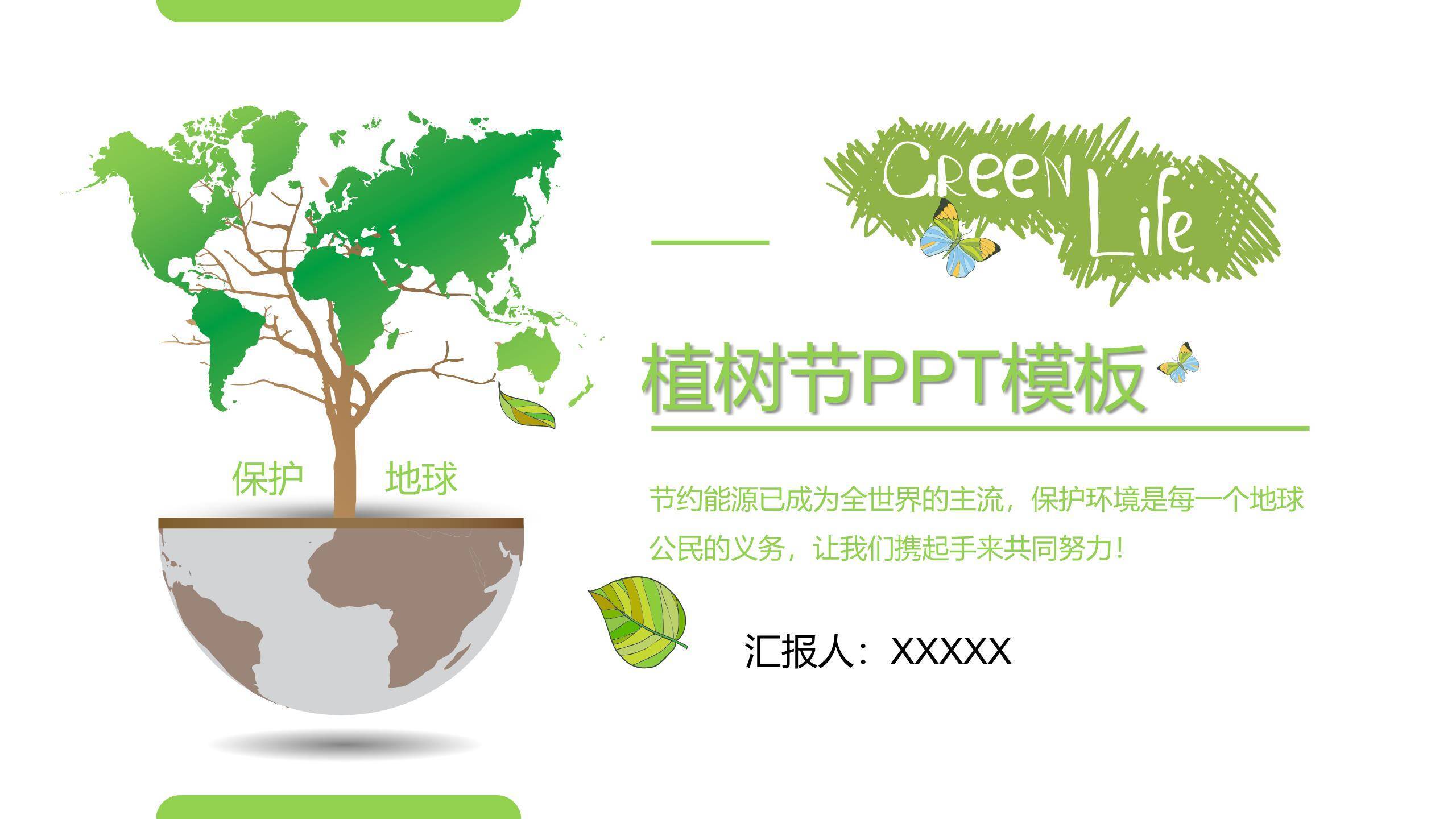 保护 地球

GReeN Life

植树节PPT模板

节约能源已成为全世界的主流，保护环境是每一个地球公民的义务，让我们携起手来共同努力！

汇报人：XXXXX